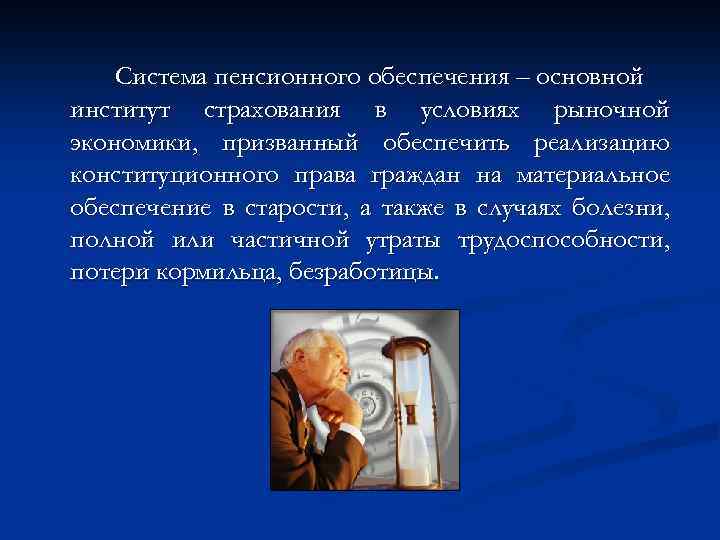 Система пенсионного обеспечения – основной институт страхования в условиях рыночной экономики, призванный обеспечить реализацию конституционного права граждан на материальное обеспечение в старости, а также в случаях болезни, полной или частичной утраты трудоспособности, потери кормильца, безработицы.